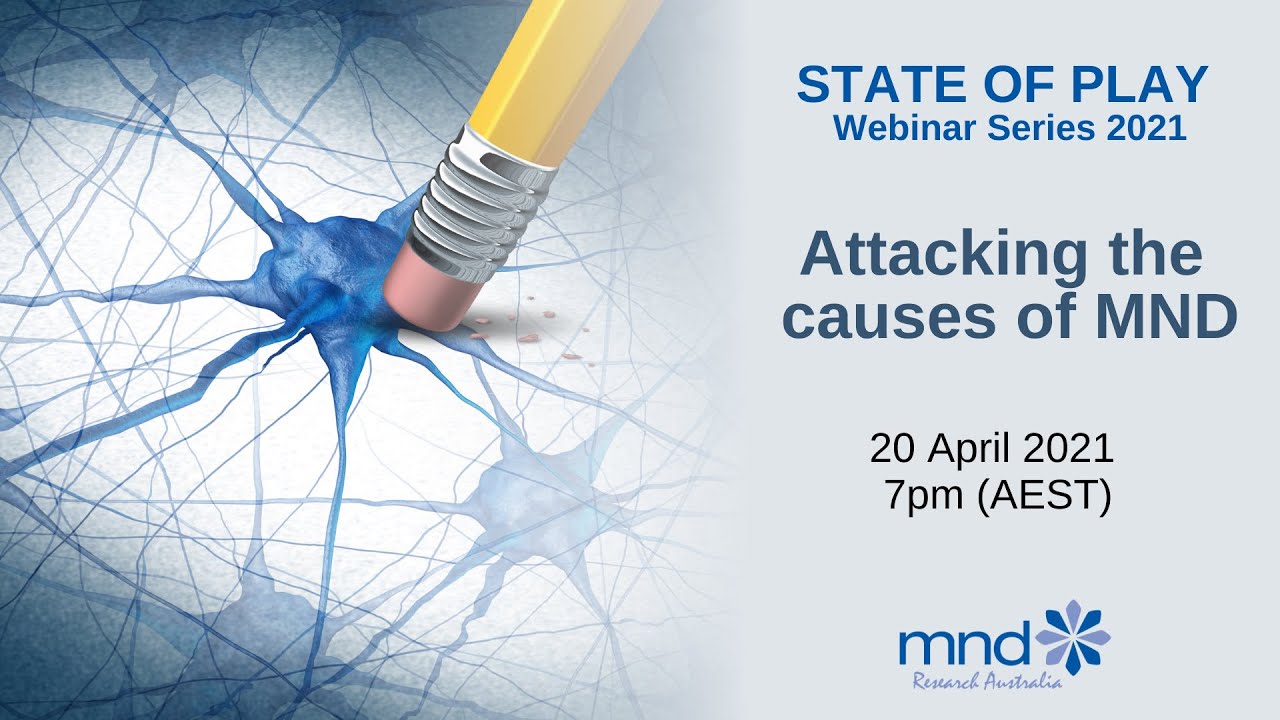 STATE OF PLAY
Webinar Series 2021

Attacking the causes of MND

20 April 2021
7pm (AEST)

mnd
Research Australia